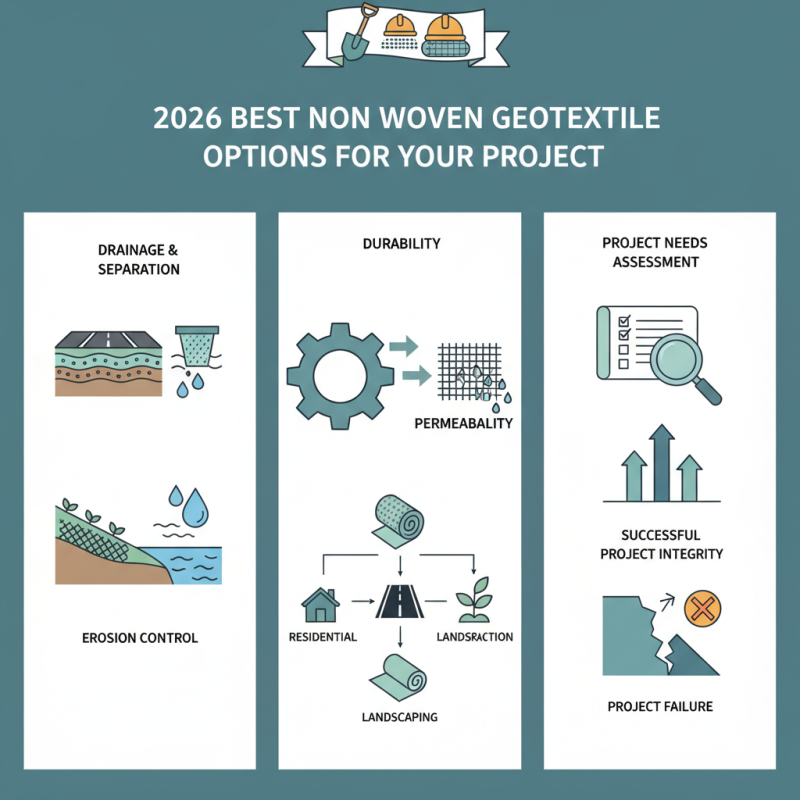 2026 BEST NON WOVEN GEOTEXTILE OPTIONS FOR YOUR PROJECT

DRAINAGE & SEPARATION

EROSION CONTROL

DURABILITY

PERMEABALITY

RESIDENTIAL

LANDSRACTION

LANDSCAPING

PROJECT NEEDS ASSESSMENT

SUCCESSFUL PROJECT INTEGRITY

PROJECT FAILURE